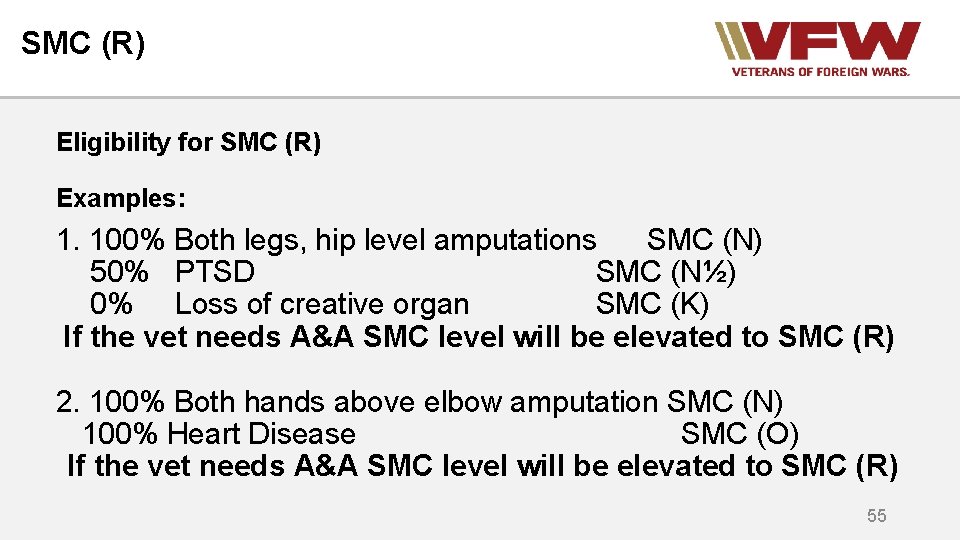 SMC (R)

VFW
VETERANS OF FOREIGN WARS.

Eligibility for SMC (R)

Examples:

1. 100% Both legs, hip level amputations SMC (N)
50% PTSD SMC (N½)
0% Loss of creative organ SMC (K)
If the vet needs A&A SMC level will be elevated to SMC (R)

2. 100% Both hands above elbow amputation SMC (N)
100% Heart Disease SMC (O)
If the vet needs A&A SMC level will be elevated to SMC (R)

55